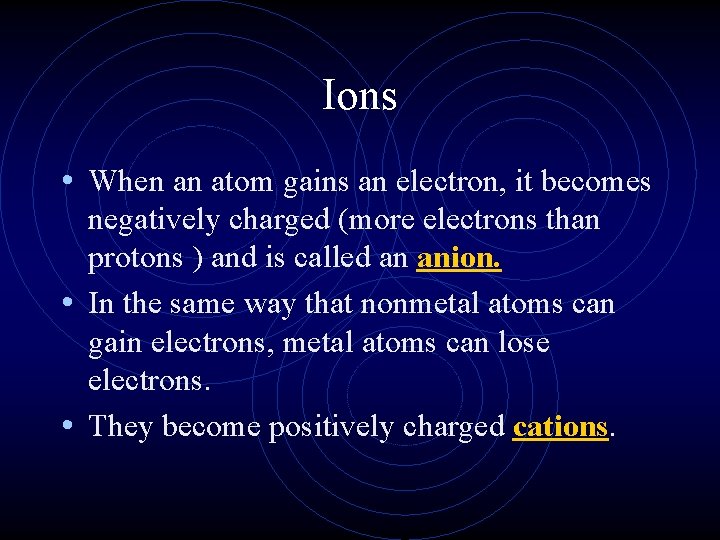 Ions

• When an atom gains an electron, it becomes negatively charged (more electrons than protons ) and is called an anion.

• In the same way that nonmetal atoms can gain electrons, metal atoms can lose electrons.

• They become positively charged cations.